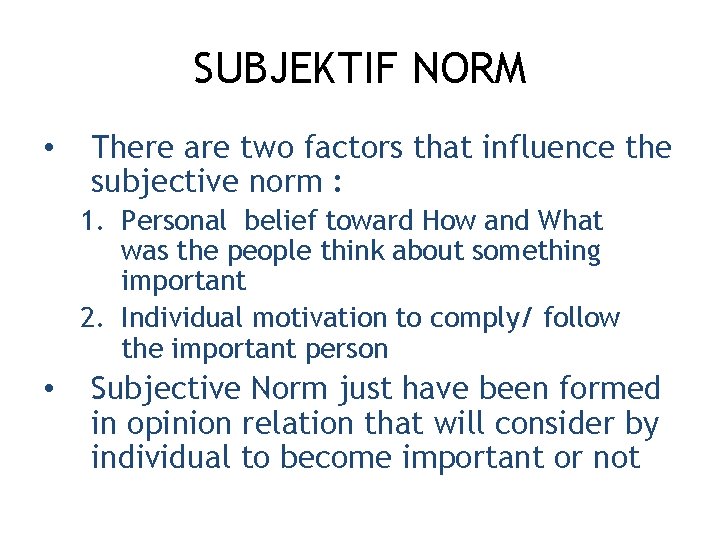 SUBJEKTIF NORM

• There are two factors that influence the subjective norm :

1. Personal belief toward How and What was the people think about something important
2. Individual motivation to comply/ follow the important person

• Subjective Norm just have been formed in opinion relation that will consider by individual to become important or not